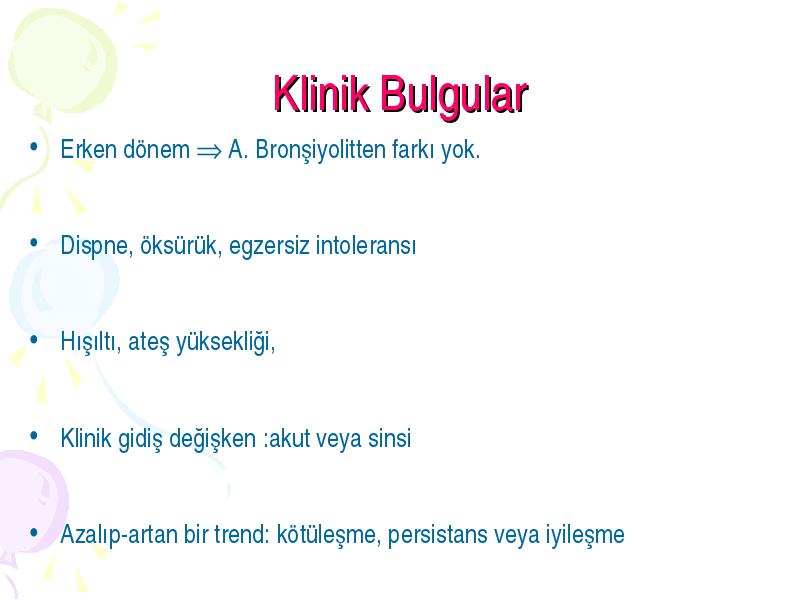 Klinik Bulgular

• Erken dönem $\Rightarrow$ A. Bronşiyolitten farkı yok.

• Dispne, öksürük, egzersiz intoleransı

• Hışıltı, ateş yüksekliği,

• Klinik gidiş değişken :akut veya sinsi

• Azalıp-artan bir trend: kötüleşme, persistans veya iyileşme